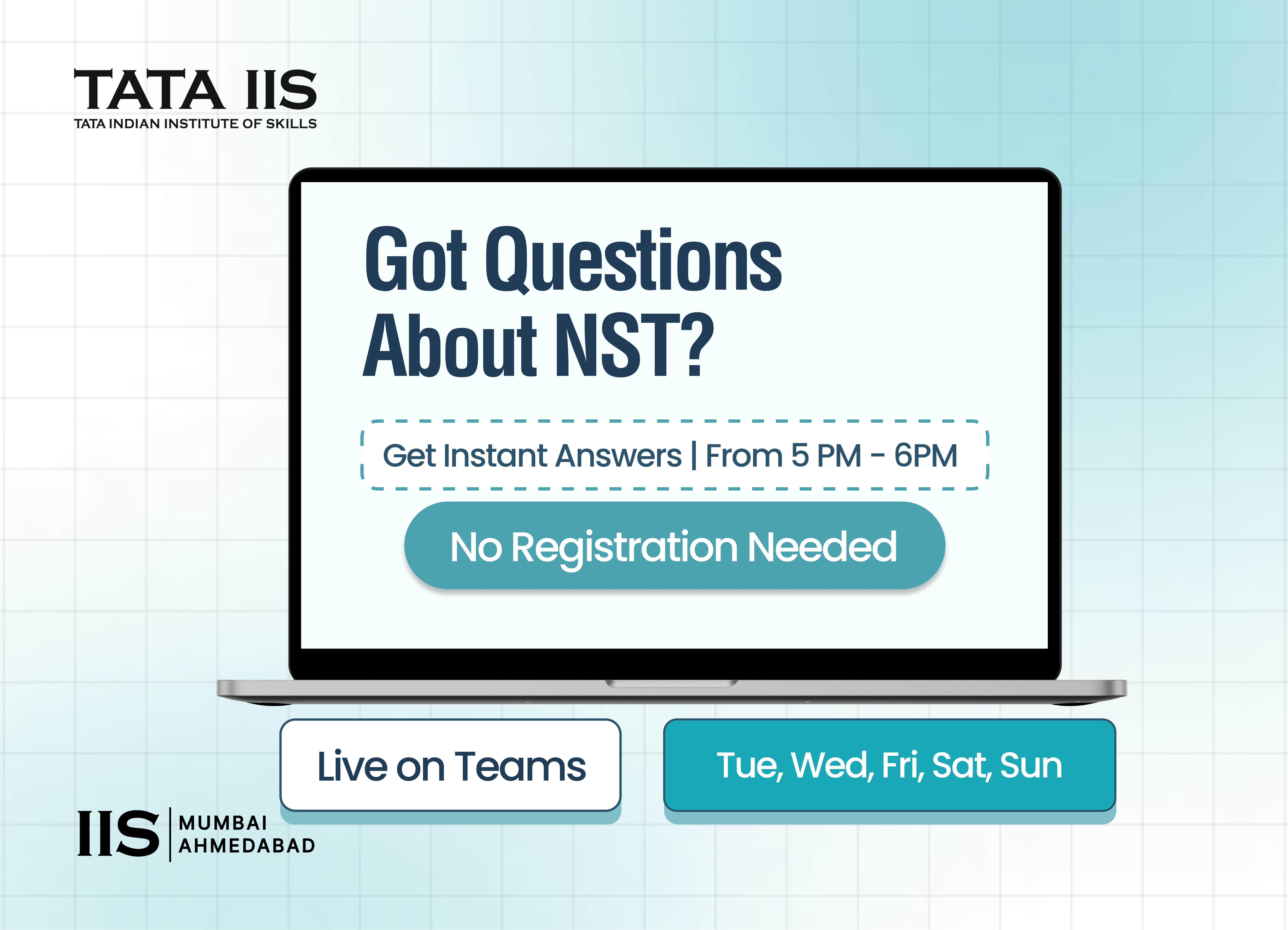 TATA IIS
TATA INDIAN INSTITUTE OF SKILLS

Got Questions About NST?

Get Instant Answers | From 5 PM - 6PM

No Registration Needed

Live on Teams

Tue, Wed, Fri, Sat, Sun

IIS MUMBAI AHMEDABAD